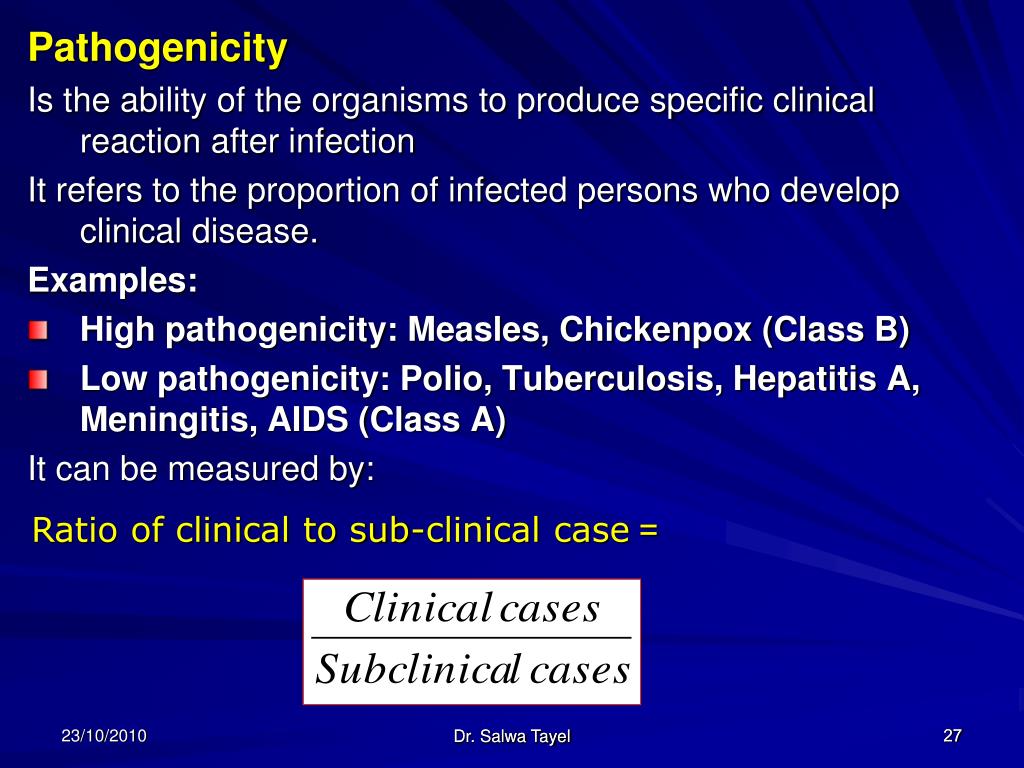 Pathogenicity

Is the ability of the organisms to produce specific clinical reaction after infection

It refers to the proportion of infected persons who develop clinical disease.

Examples:

High pathogenicity: Measles, Chickenpox (Class B)

Low pathogenicity: Polio, Tuberculosis, Hepatitis A, Meningitis, AIDS (Class A)

It can be measured by:

Ratio of clinical to sub-clinical case =

$\frac{Clinical\ cases}{Subclinical\ cases}$

23/10/2010

Dr. Salwa Tayel

27